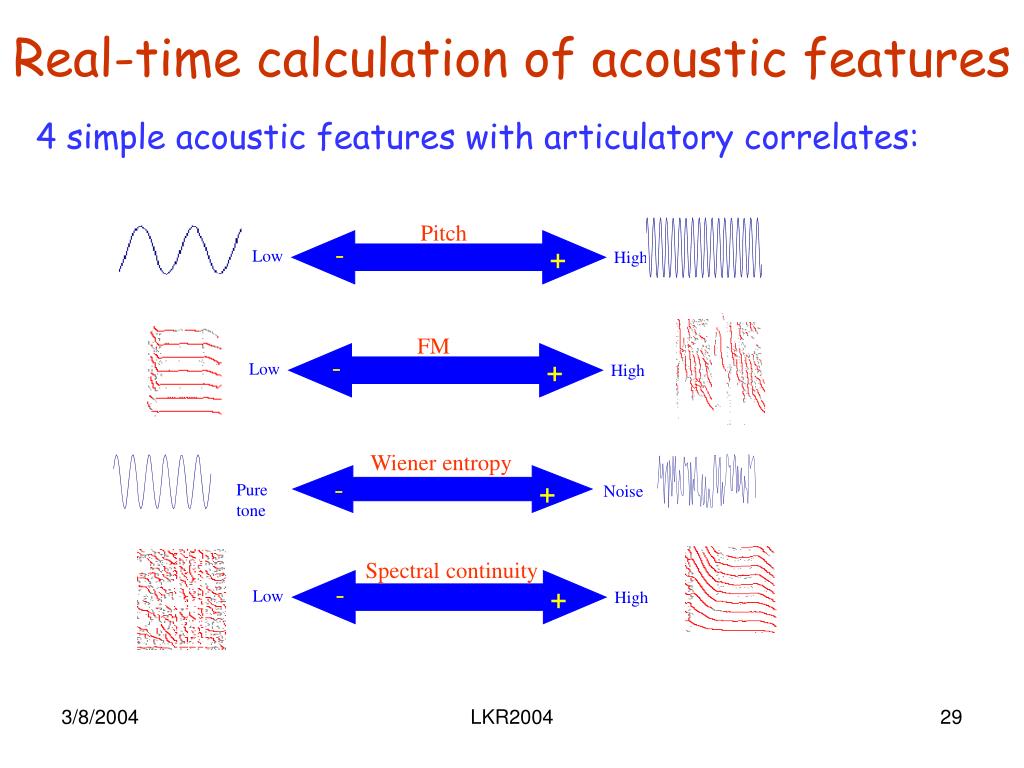 Real-time calculation of acoustic features

4 simple acoustic features with articulatory correlates:

Pitch
Low - + High

FM
Low - + High

Wiener entropy
Pure tone - + Noise

Spectral continuity
Low - + High

3/8/2004

LKR2004

29